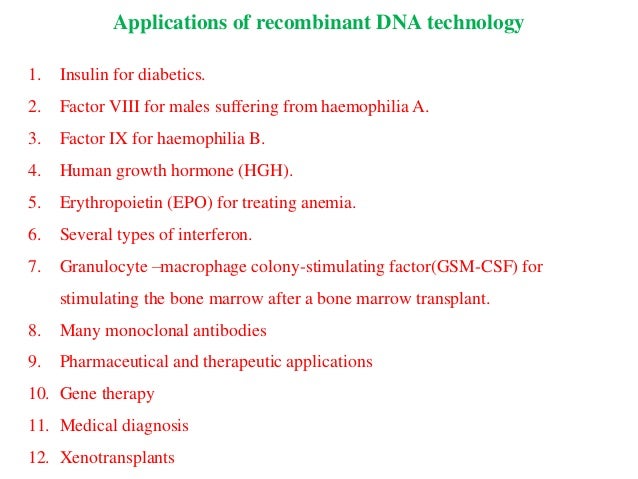 Applications of recombinant DNA technology

1. Insulin for diabetics.
2. Factor VIII for males suffering from haemophilia A.
3. Factor IX for haemophilia B.
4. Human growth hormone (HGH).
5. Erythropoietin (EPO) for treating anemia.
6. Several types of interferon.
7. Granulocyte –macrophage colony-stimulating factor(GSM-CSF) for stimulating the bone marrow after a bone marrow transplant.
8. Many monoclonal antibodies
9. Pharmaceutical and therapeutic applications
10. Gene therapy
11. Medical diagnosis
12. Xenotransplants